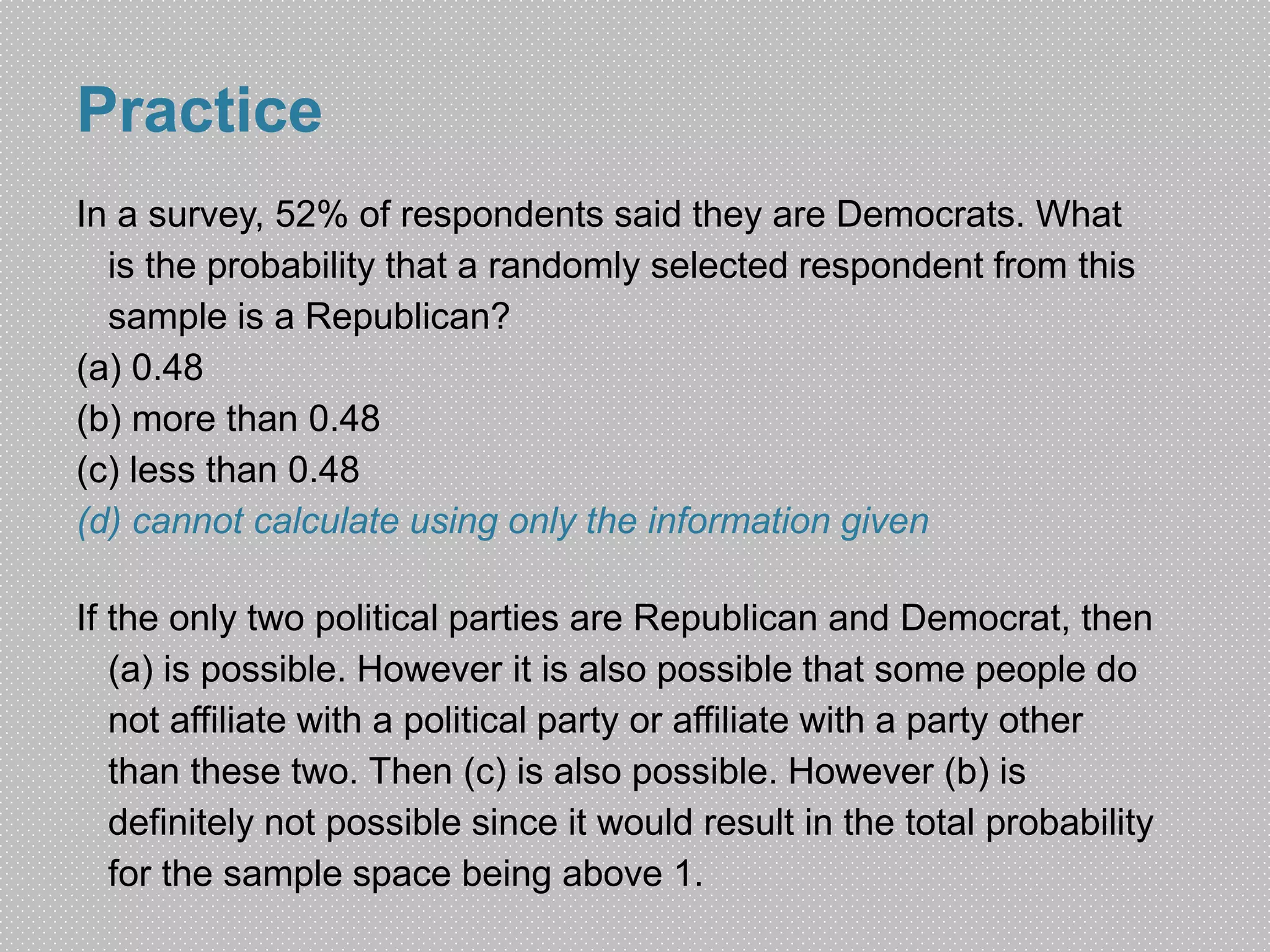 Practice

In a survey, 52% of respondents said they are Democrats. What is the probability that a randomly selected respondent from this sample is a Republican?
(a) 0.48
(b) more than 0.48
(c) less than 0.48
(d) cannot calculate using only the information given

If the only two political parties are Republican and Democrat, then (a) is possible. However it is also possible that some people do not affiliate with a political party or affiliate with a party other than these two. Then (c) is also possible. However (b) is definitely not possible since it would result in the total probability for the sample space being above 1.